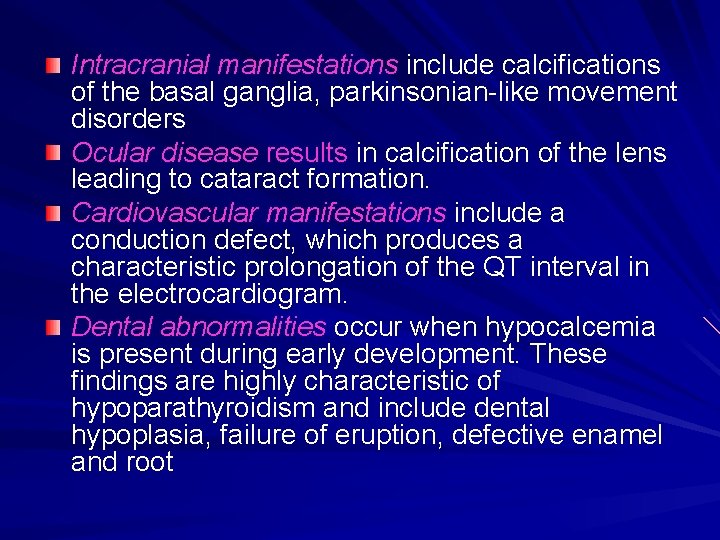 Intracranial manifestations include calcifications of the basal ganglia, parkinsonian-like movement disorders

Ocular disease results in calcification of the lens leading to cataract formation.

Cardiovascular manifestations include a conduction defect, which produces a characteristic prolongation of the QT interval in the electrocardiogram.

Dental abnormalities occur when hypocalcemia is present during early development. These findings are highly characteristic of hypoparathyroidism and include dental hypoplasia, failure of eruption, defective enamel and root